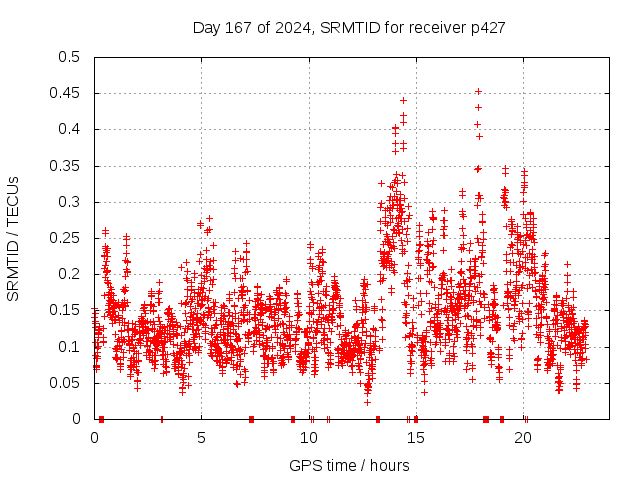 Day 167 of 2024, SRMTID for receiver p427

SRMTID / TECUs

0.5
0.45
0.4
0.35
0.3
0.25
0.2
0.15
0.1
0.05
0

0
5
10
15
20

GPS time / hours